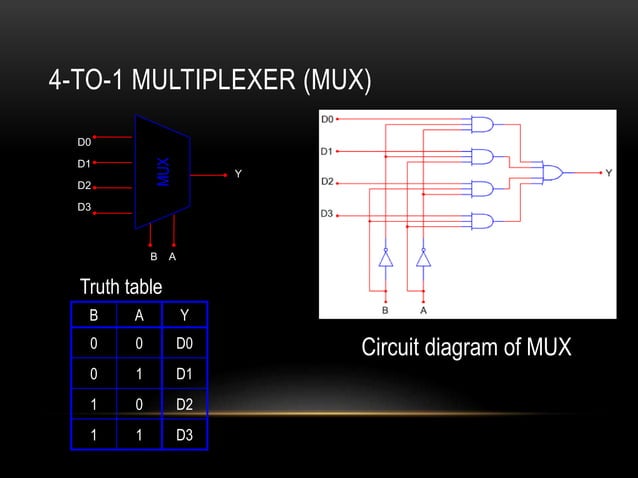 4-TO-1 MULTIPLEXER (MUX)

D0
D1
D2
D3
MUX
Y
B A

Truth table

| B | A | Y |
|---|---|---|
| 0 | 0 | D0 |
| 0 | 1 | D1 |
| 1 | 0 | D2 |
| 1 | 1 | D3 |

D0
D1
D2
D3
Y
B
A

Circuit diagram of MUX